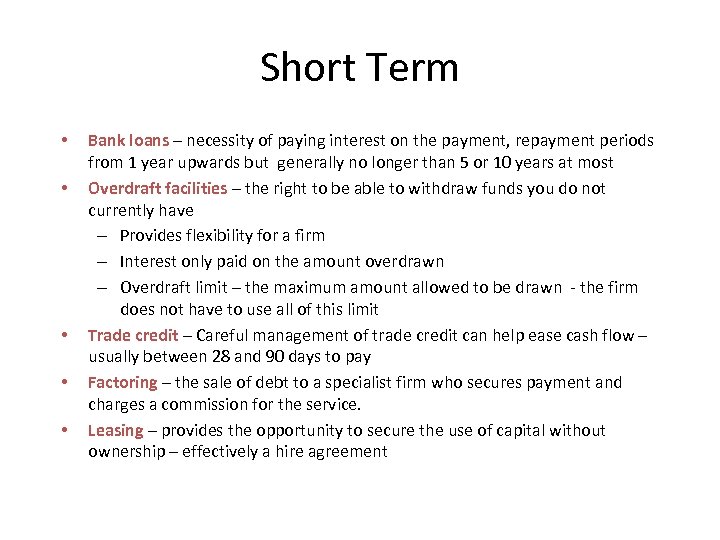 Short Term

• Bank loans – necessity of paying interest on the payment, repayment periods from 1 year upwards but generally no longer than 5 or 10 years at most
• Overdraft facilities – the right to be able to withdraw funds you do not currently have
– Provides flexibility for a firm
– Interest only paid on the amount overdrawn
– Overdraft limit – the maximum amount allowed to be drawn - the firm does not have to use all of this limit
• Trade credit – Careful management of trade credit can help ease cash flow – usually between 28 and 90 days to pay
• Factoring – the sale of debt to a specialist firm who secures payment and charges a commission for the service.
• Leasing – provides the opportunity to secure the use of capital without ownership – effectively a hire agreement